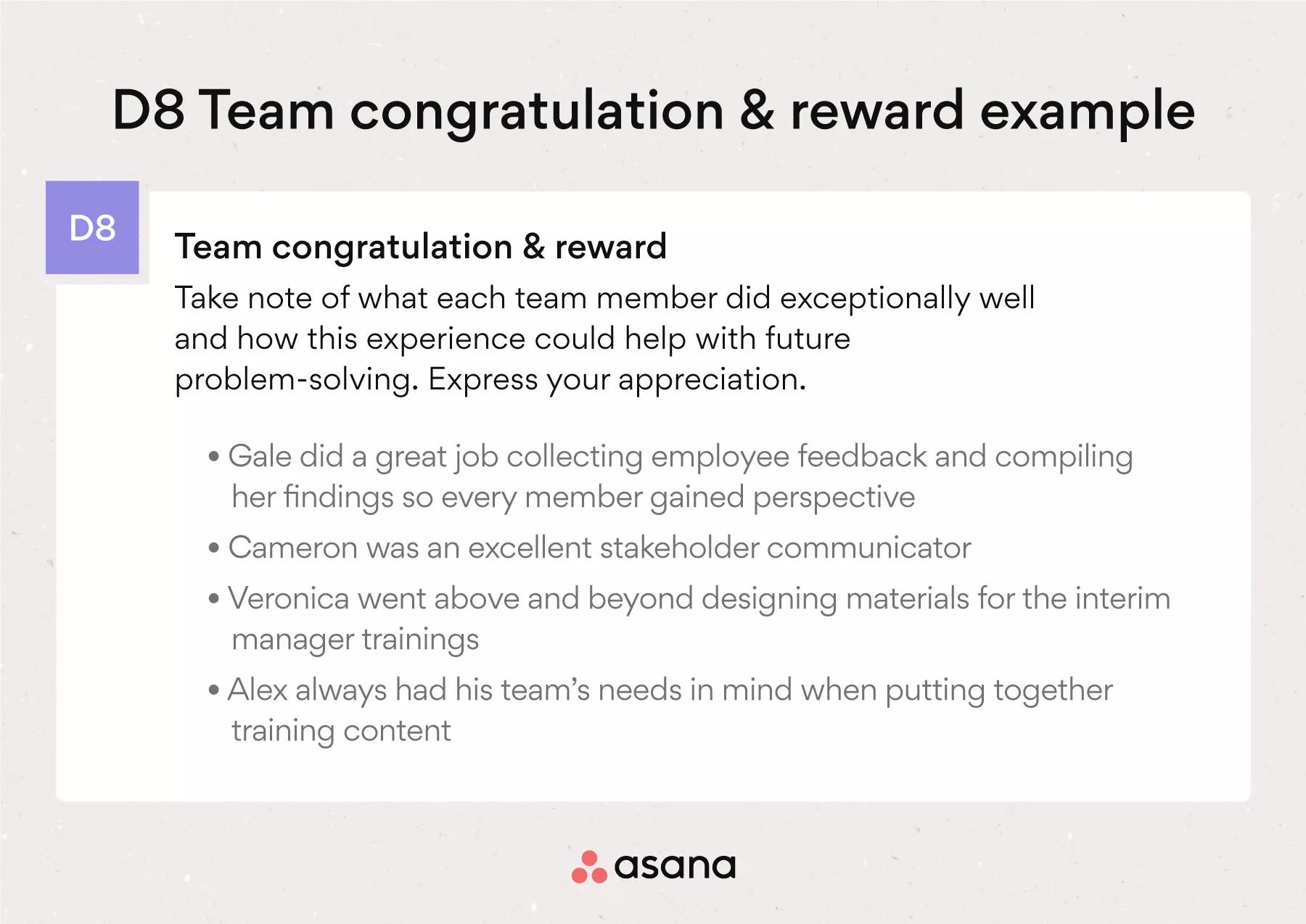 D8 Team congratulation & reward example

D8

Team congratulation & reward

Take note of what each team member did exceptionally well and how this experience could help with future problem-solving. Express your appreciation.

• Gale did a great job collecting employee feedback and compiling her findings so every member gained perspective
• Cameron was an excellent stakeholder communicator
• Veronica went above and beyond designing materials for the interim manager trainings
• Alex always had his team's needs in mind when putting together training content

asana